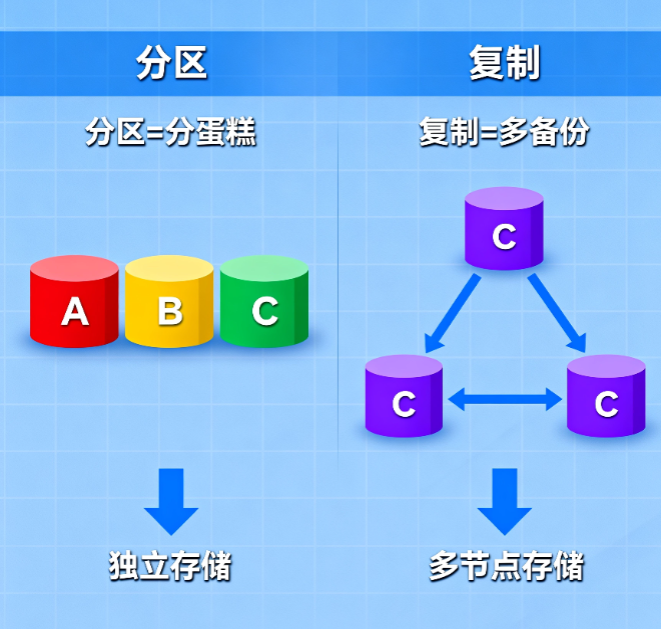 分区

分区=分蛋糕

A B C

独立存储

复制

复制=多备份

C

C C

多节点存储